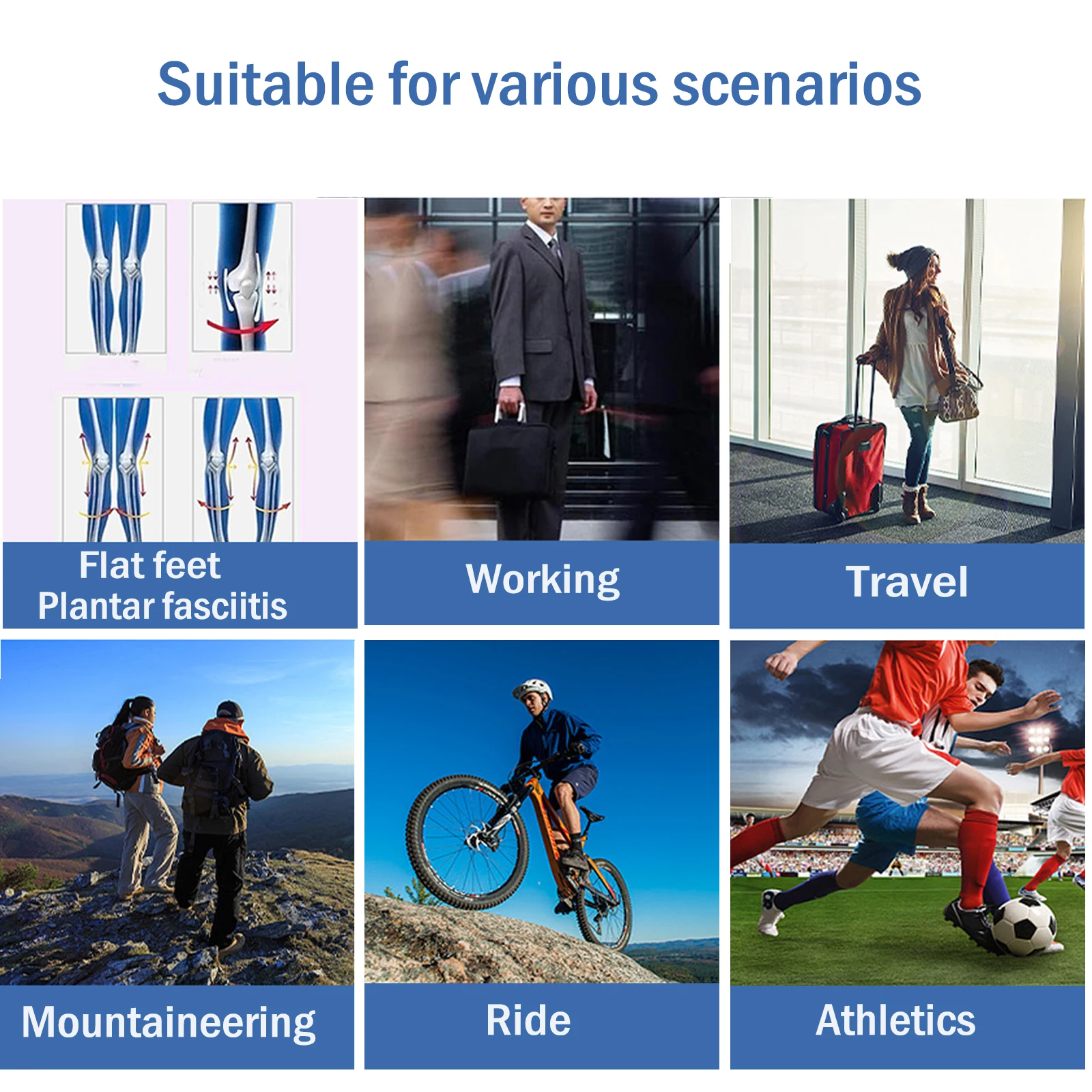 Suitable for various scenarios

Flat feet
Plantar fasciitis

Working

Travel

Mountaineering

Ride

Athletics